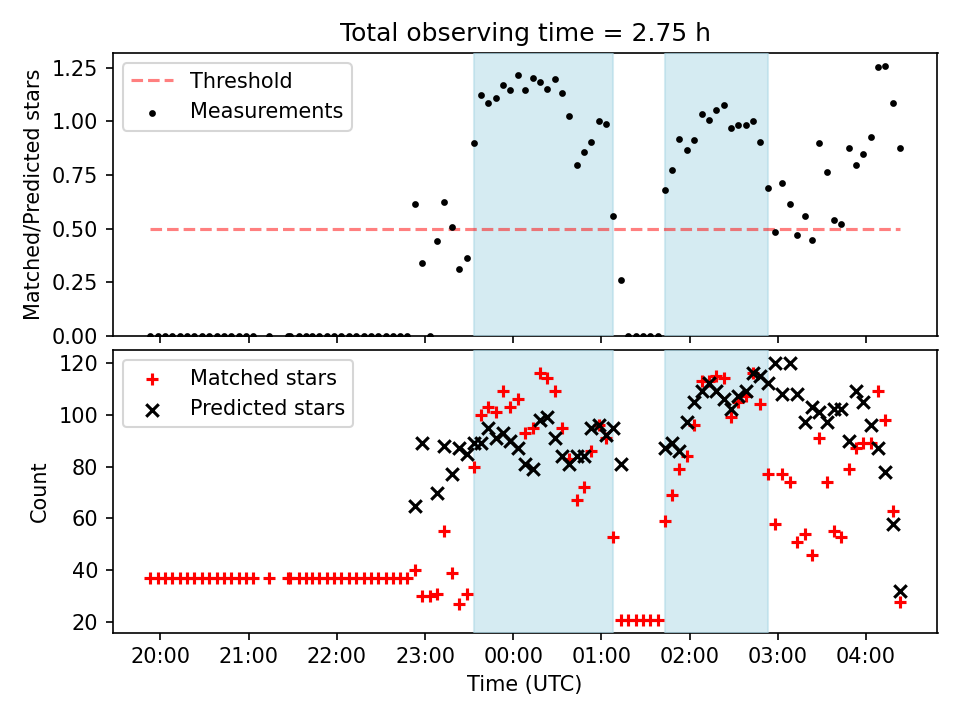 Total observing time = 2.75 h

Matched/Predicted stars

Threshold
Measurements

1.25
1.00
0.75
0.50
0.25
0.00

Count

Matched stars
Predicted stars

120
100
80
60
40
20

20:00
21:00
22:00
23:00
00:00
01:00
02:00
03:00
04:00

Time (UTC)